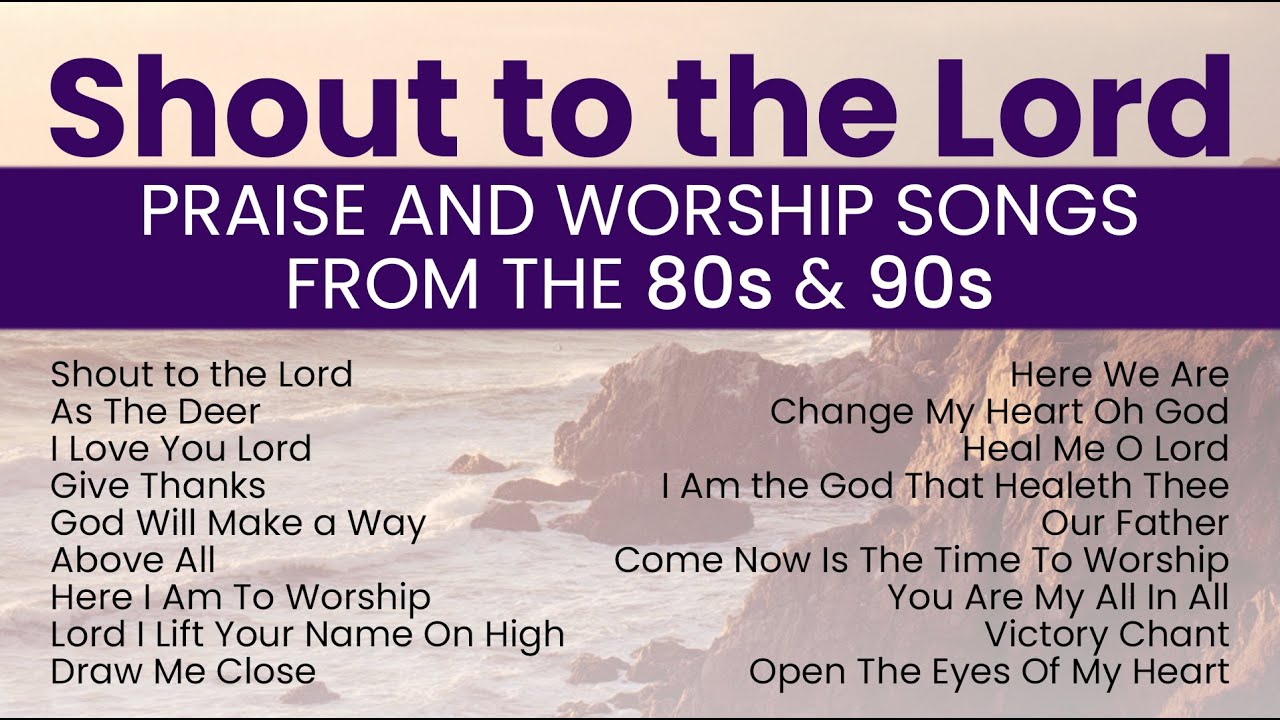 Shout to the Lord

PRAISE AND WORSHIP SONGS FROM THE 80s & 90s

Shout to the Lord
As The Deer
I Love You Lord
Give Thanks
God Will Make a Way
Above All
Here I Am To Worship
Lord I Lift Your Name On High
Draw Me Close

Here We Are
Change My Heart Oh God
Heal Me O Lord
I Am the God That Healeth Thee
Our Father
Come Now Is The Time To Worship
You Are My All In All
Victory Chant
Open The Eyes Of My Heart